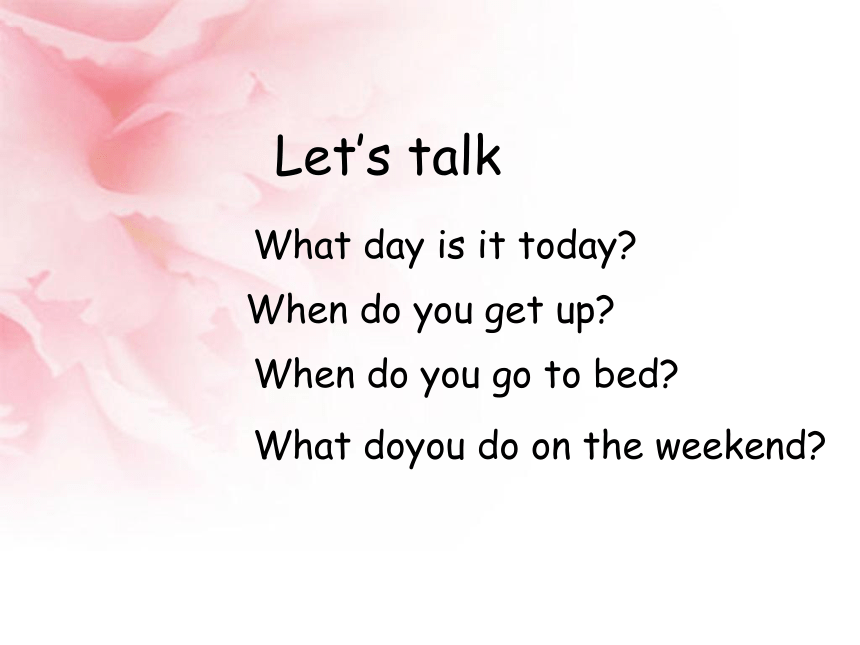 Let’s talk

What day is it today?

When do you get up?

When do you go to bed?

What doyou do on the weekend?